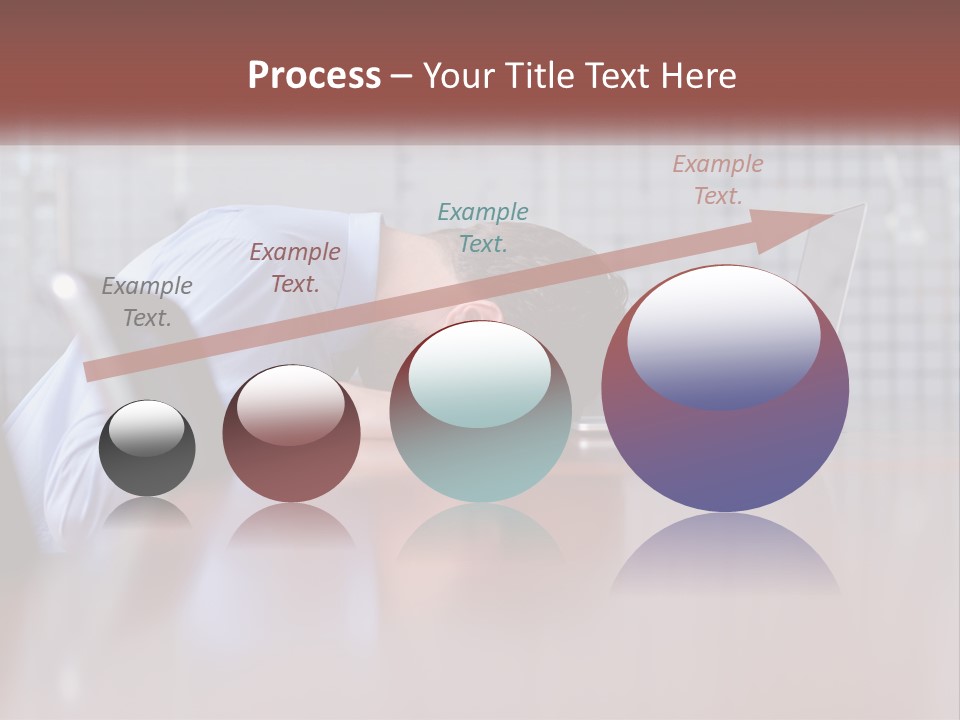 Process – Your Title Text Here

Example Text.

Example Text.

Example Text.

Example Text.